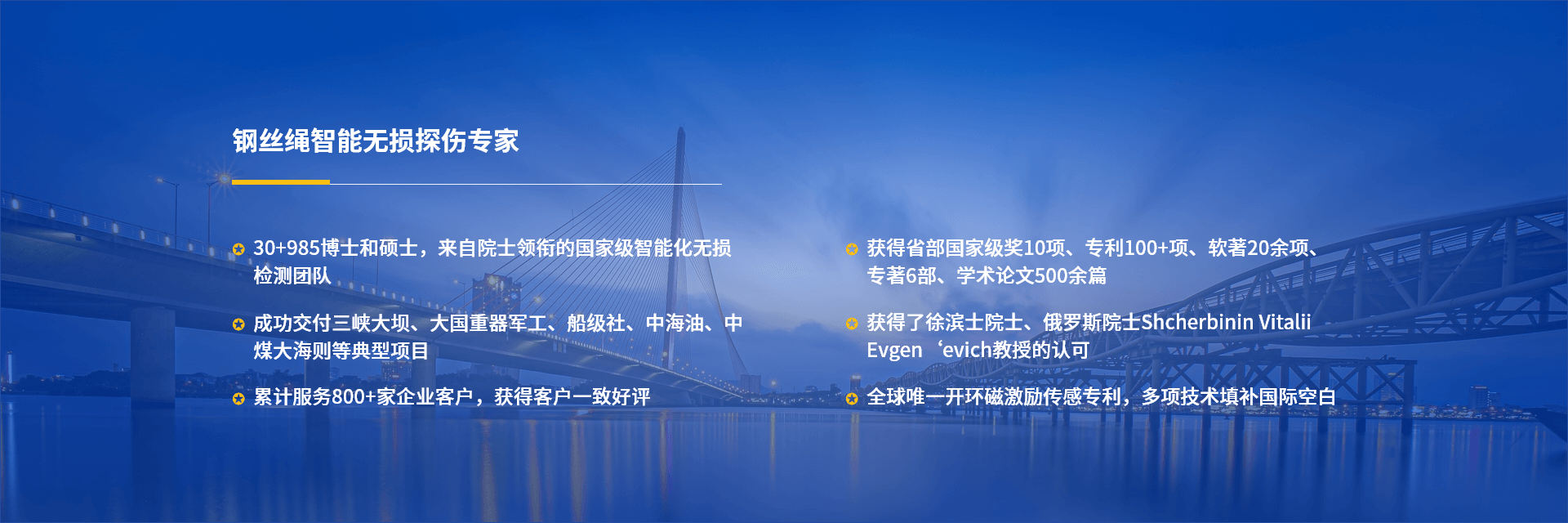 钢丝绳智能无损探伤专家

30+985博士和硕士，来自院士领衔的国家级智能化无损检测团队

成功交付三峡大坝、大国重器军工、船级社、中海油、中煤大海则等典型项目

累计服务800+家企业客户，获得客户一致好评

获得省部国家级奖10项、专利100+项、软著20余项、专著6部、学术论文500余篇

获得了徐滨士院士、俄罗斯院士Shcherbinin Vitalii Evgen‘evich教授的认可

全球唯一开环磁激励传感专利，多项技术填补国际空白